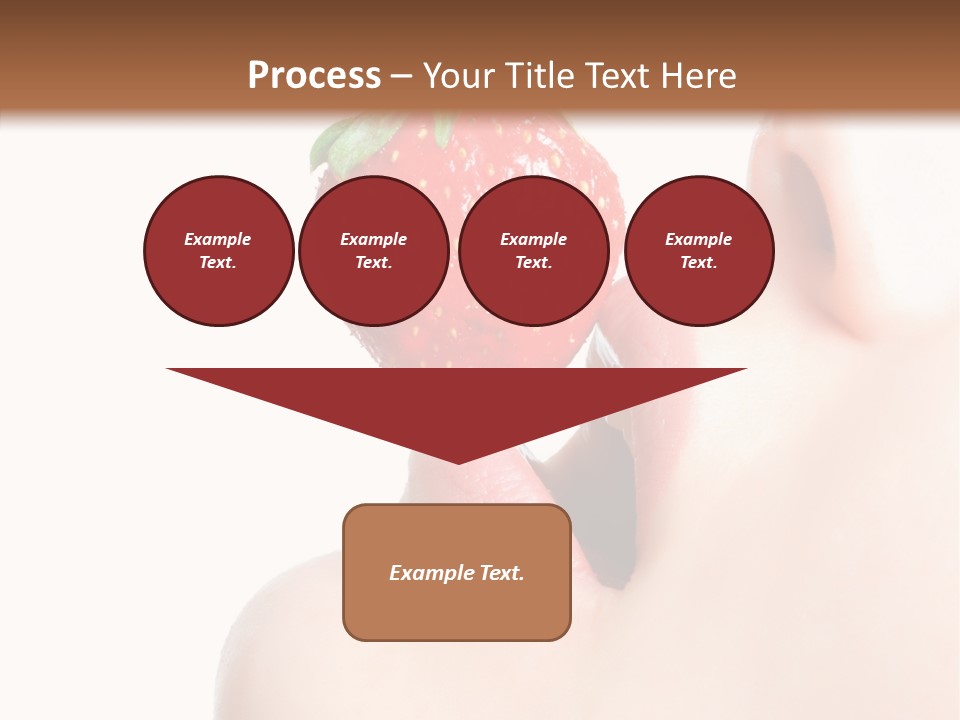 Process – Your Title Text Here

Example Text.

Example Text.

Example Text.

Example Text.

Example Text.